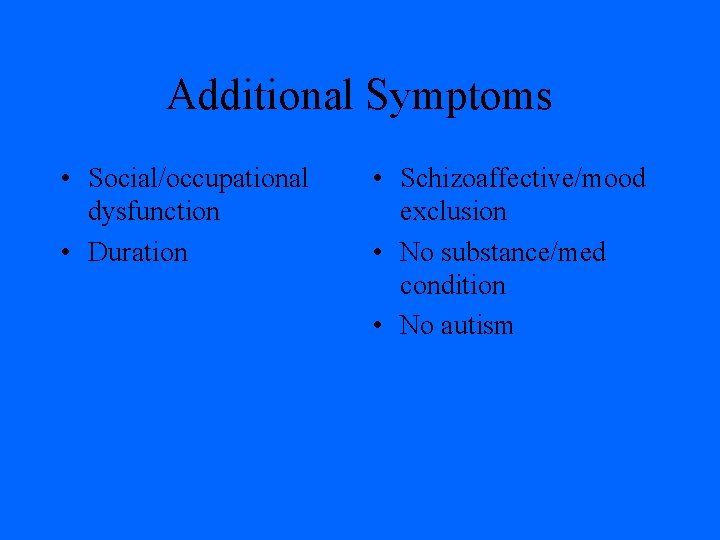 Additional Symptoms

• Social/occupational dysfunction
• Duration

• Schizoaffective/mood exclusion
• No substance/med condition
• No autism